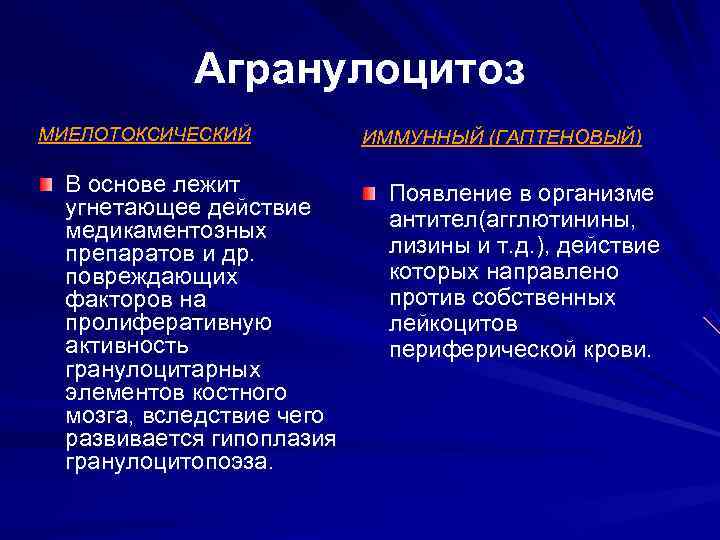 Агранулоцитоз

МИЕЛОТОКСИЧЕСКИЙ

В основе лежит угнетающее действие медикаментозных препаратов и др. повреждающих факторов на пролиферативную активность гранулоцитарных элементов костного мозга, вследствие чего развивается гипоплазия гранулоцитопоэза.

ИММУННЫЙ (ГАПТЕНОВЫЙ)

Появление в организме антител(агглютинины, лизины и т.д.), действие которых направлено против собственных лейкоцитов периферической крови.